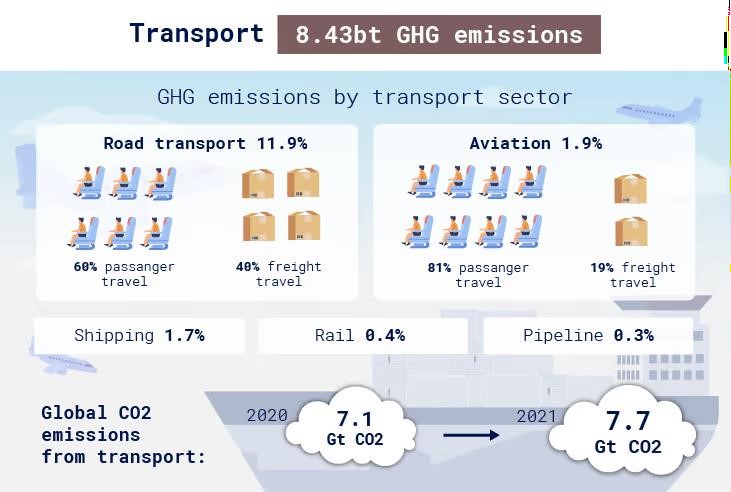 Transport 8.43bt GHG emissions

GHG emissions by transport sector

Road transport 11.9%

60% passanger travel

40% freight travel

Aviation 1.9%

81% passanger travel

19% freight travel

Shipping 1.7%

Rail 0.4%

Pipeline 0.3%

Global CO2 emissions from transport:

2020

7.1 Gt CO2

2021

7.7 Gt CO2